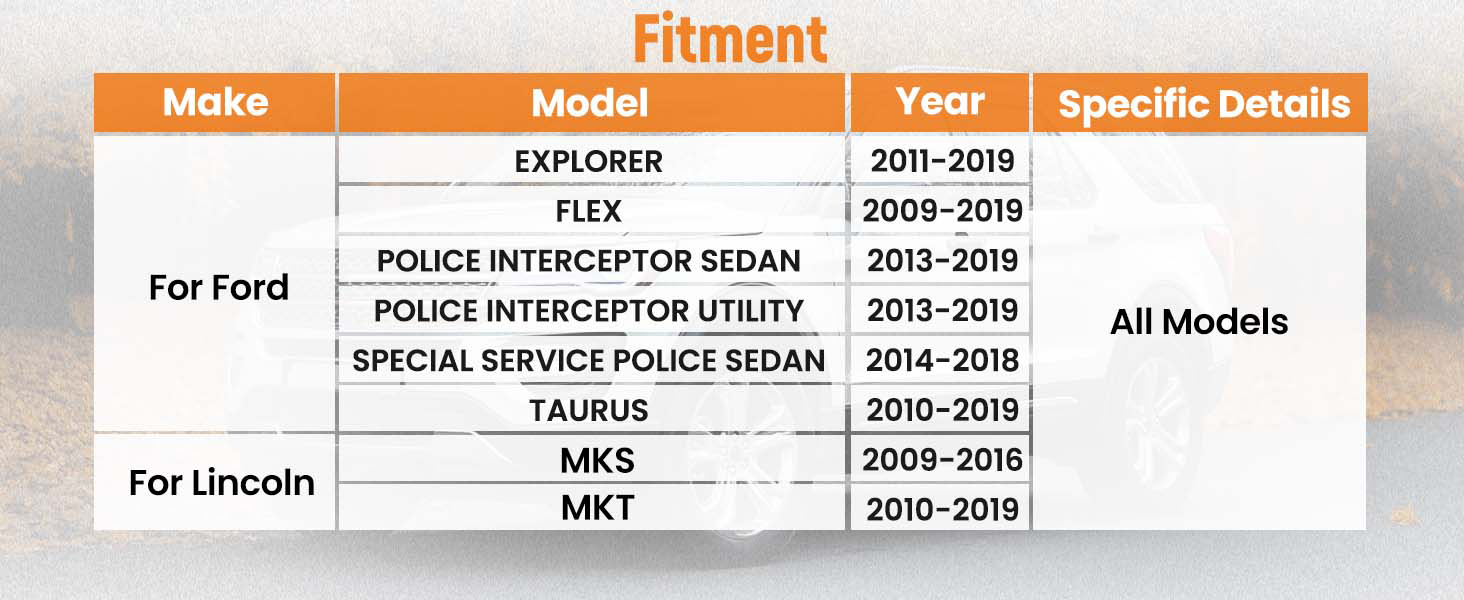 Fitment

| Make | Model | Year | Specific Details |
|---|---|---|---|
| For Ford | EXPLORER | 2011-2019 | All Models |
| | FLEX | 2009-2019 | |
| | POLICE INTERCEPTOR SEDAN | 2013-2019 | |
| | POLICE INTERCEPTOR UTILITY | 2013-2019 | |
| | SPECIAL SERVICE POLICE SEDAN | 2014-2018 | |
| | TAURUS | 2010-2019 | |
| For Lincoln | MKS | 2009-2016 | |
| | MKT | 2010-2019 | |